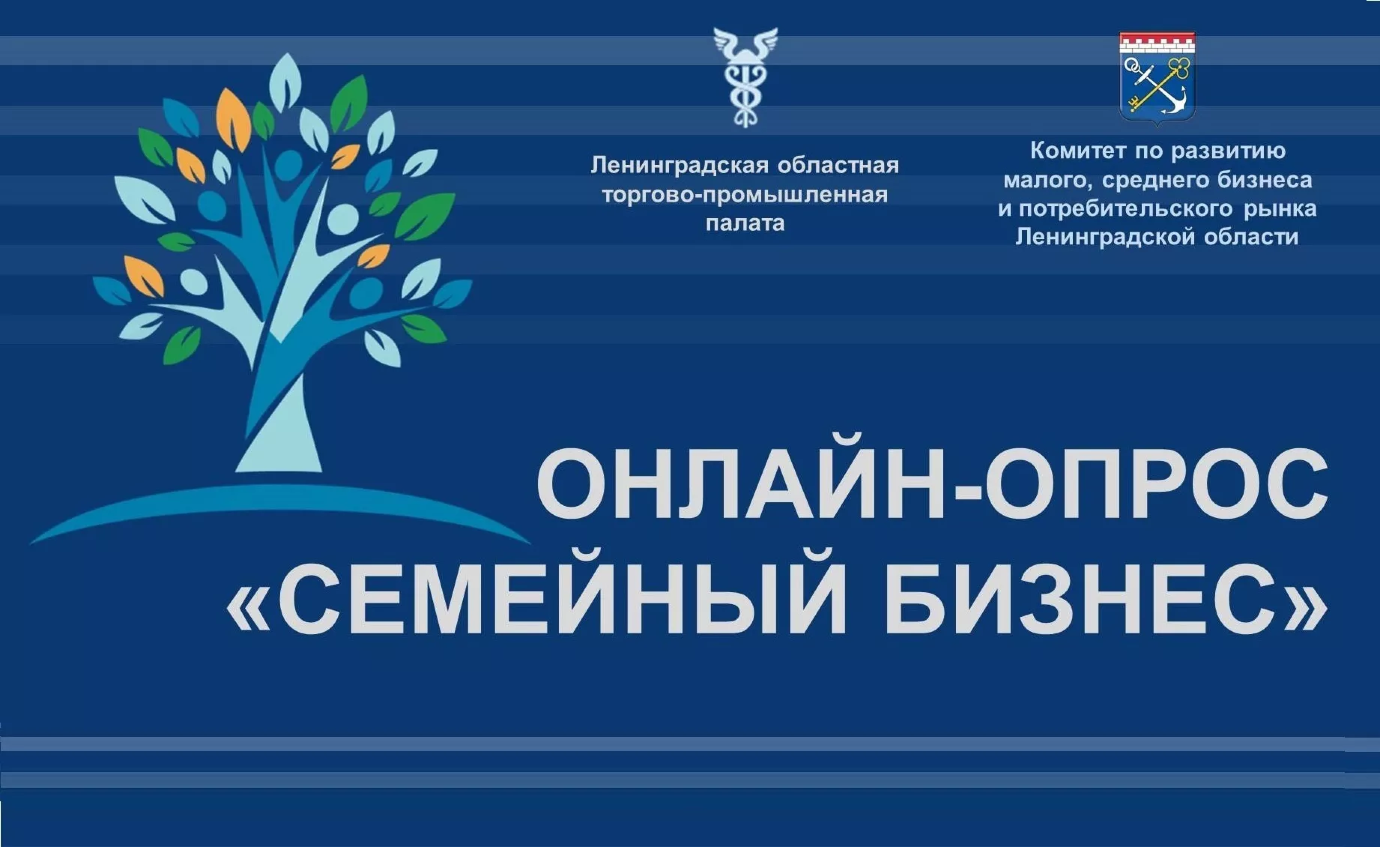 Ленинградская областная торгово-промышленная палата

Комитет по развитию малого, среднего бизнеса и потребительского рынка Ленинградской области

ОНЛАЙН-ОПРОС «СЕМЕЙНЫЙ БИЗНЕС»